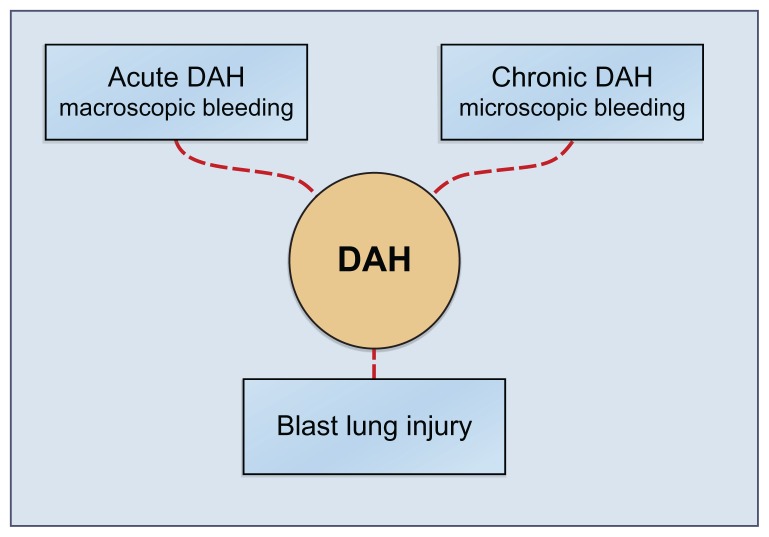 Acute DAH
macroscopic bleeding

Chronic DAH
microscopic bleeding

DAH

Blast lung injury